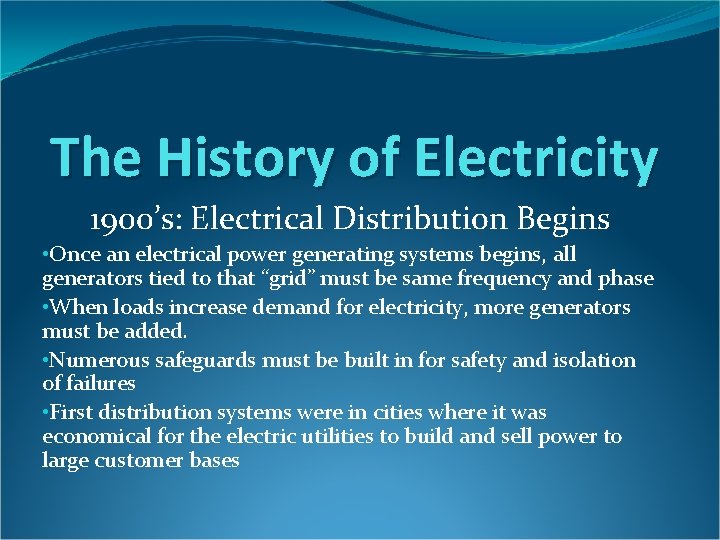 The History of Electricity

1900’s: Electrical Distribution Begins

•Once an electrical power generating systems begins, all generators tied to that “grid” must be same frequency and phase

•When loads increase demand for electricity, more generators must be added.

•Numerous safeguards must be built in for safety and isolation of failures

•First distribution systems were in cities where it was economical for the electric utilities to build and sell power to large customer bases